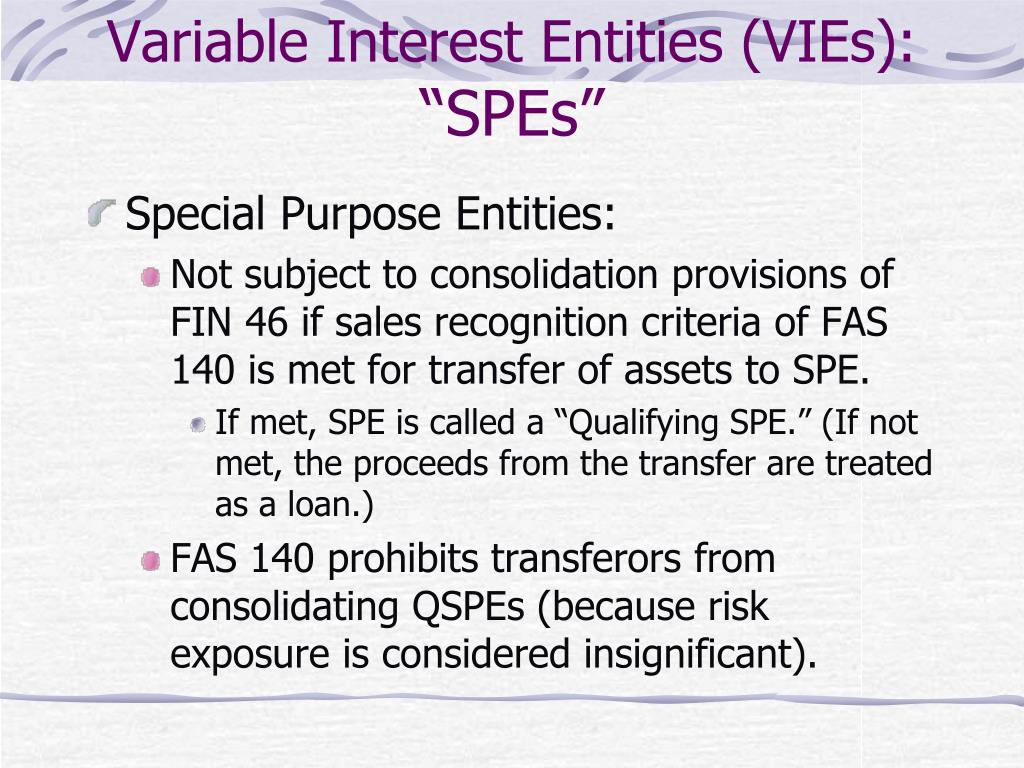 Variable Interest Entities (VIEs): “SPEs”

Special Purpose Entities:

Not subject to consolidation provisions of FIN 46 if sales recognition criteria of FAS 140 is met for transfer of assets to SPE.

If met, SPE is called a “Qualifying SPE.” (If not met, the proceeds from the transfer are treated as a loan.)

FAS 140 prohibits transferors from consolidating QSPEs (because risk exposure is considered insignificant).